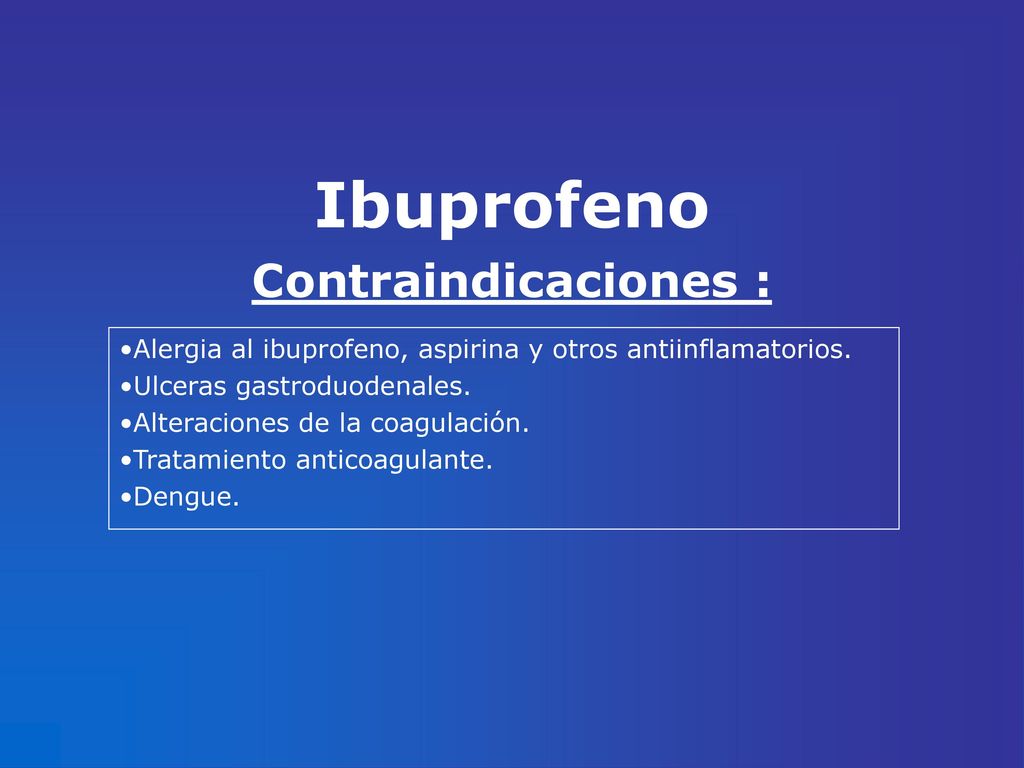 Ibuprofeno

Contraindicaciones :

•Alergia al ibuprofeno, aspirina y otros antiinflamatorios.
•Ulceras gastroduodenales.
•Alteraciones de la coagulación.
•Tratamiento anticoagulante.
•Dengue.